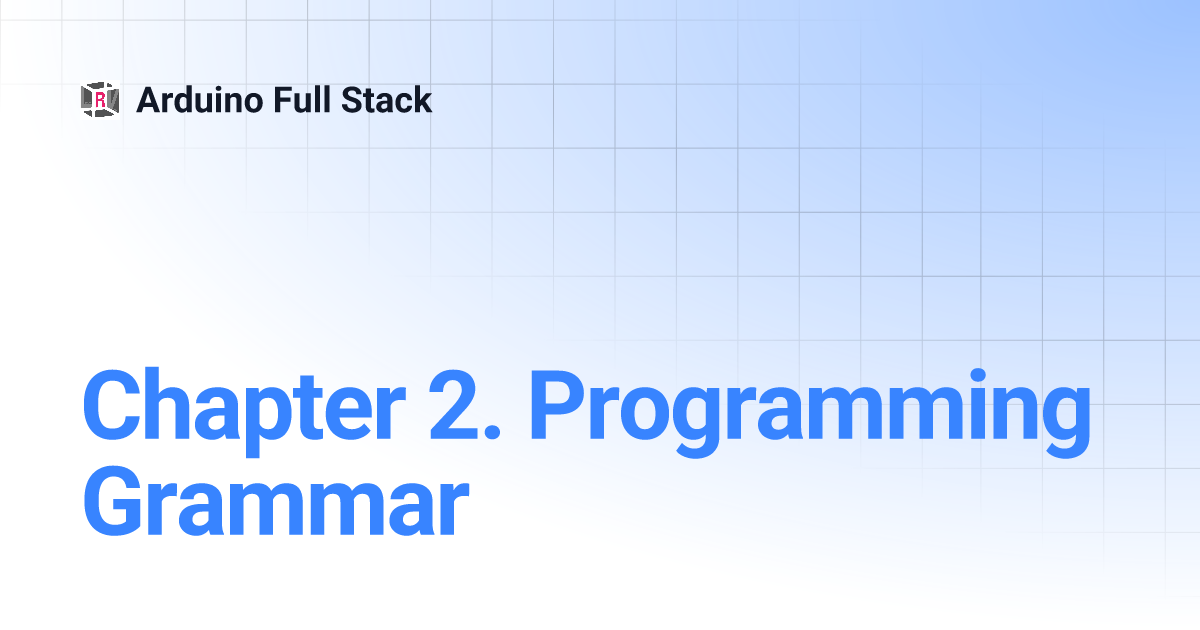 R

Arduino Full Stack

Chapter 2. Programming Grammar